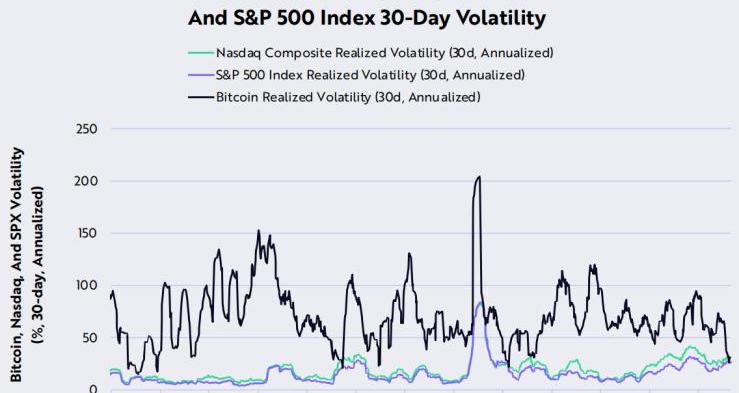 And S&P 500 Index 30-Day Volatility

Nasdaq Composite Realized Volatility (30d, Annualized)
S&P 500 Index Realized Volatility (30d, Annualized)
Bitcoin Realized Volatility (30d, Annualized)

Bitcoin, Nasdaq, And SPX Volatility (%, 30-day, Annualized)

250
200
150
100
50
0